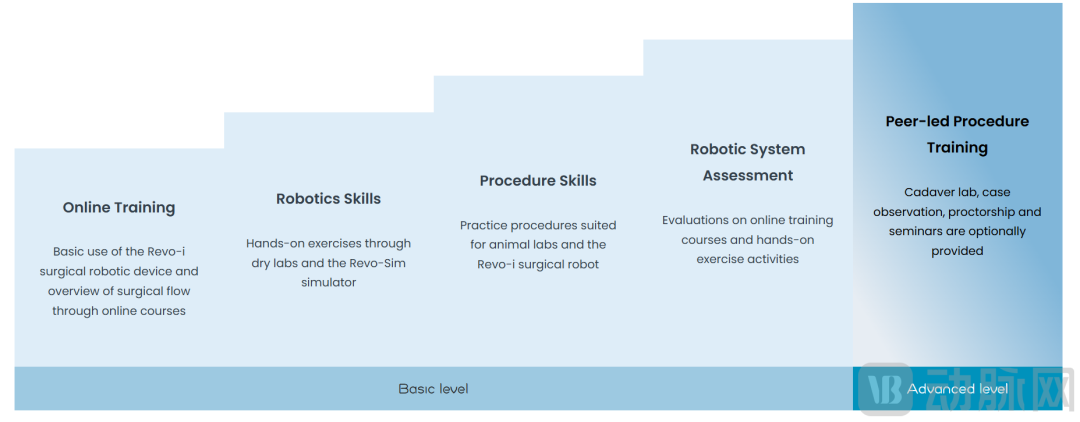 Online Training

Basic use of the Revo-i surgical robotic device and overview of surgical flow through online courses

Robotics Skills

Hands-on exercises through dry labs and the Revo-Sim simulator

Procedure Skills

Practice procedures suited for animal labs and the Revo-i surgical robot

Robotic System Assessment

Evaluations on online training courses and hands-on exercise activities

Peer-led Procedure Training

Cadaver lab, case observation, proctorship and seminars are optionally provided

Basic level

Advanced level

VB 动脉网